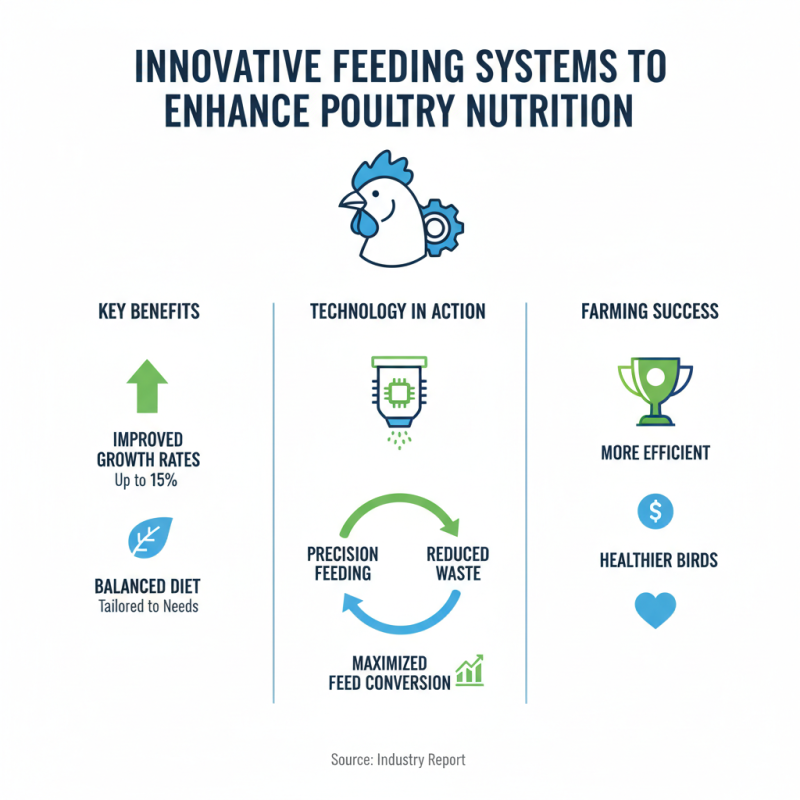 INNOVATIVE FEEDING SYSTEMS TO ENHANCE POULTRY NUTRITION

KEY BENEFITS

IMPROVED GROWTH RATES
Up to 15%

BALANCED DIET
Tailored to Needs

TECHNOLOGY IN ACTION

PRECISION FEEDING

REDUCED WASTE

MAXIMIZED FEED CONVERSION

FARMING SUCCESS

MORE EFFICIENT

$

HEALTHIER BIRDS

Source: Industry Report